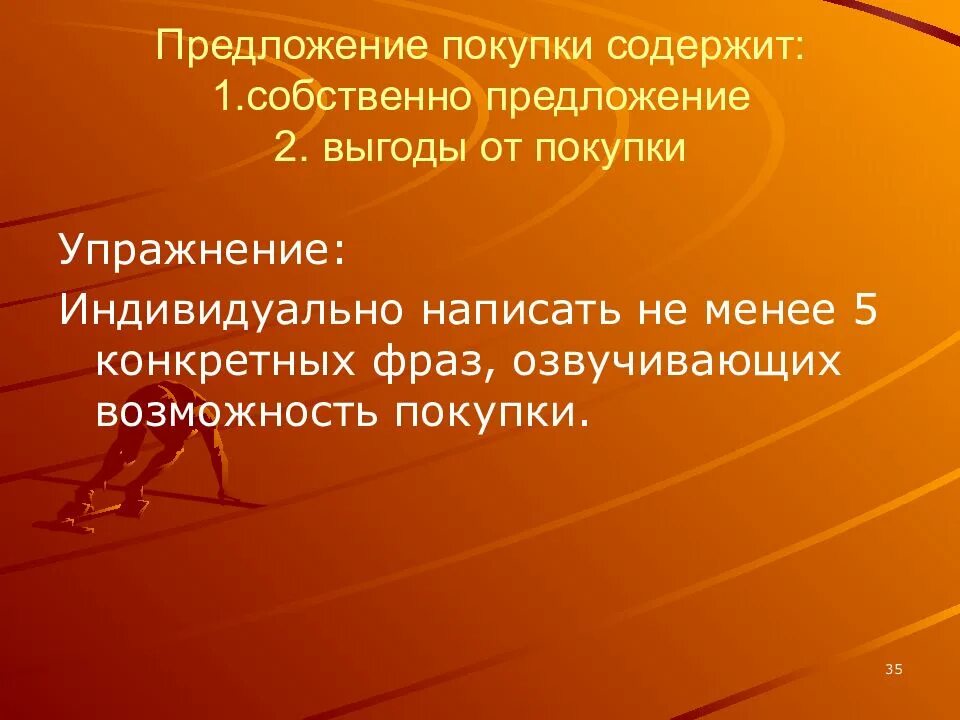 Предложение покупки содержит:
1.собственно предложение
2. выгоды от покупки

Упражнение:
Индивидуально написать не менее 5 конкретных фраз, озвучивающих возможность покупки.

35